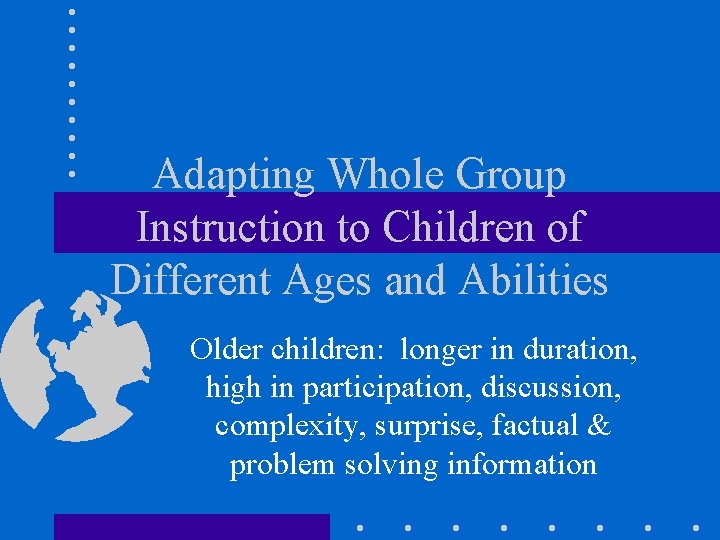 Adapting Whole Group Instruction to Children of Different Ages and Abilities

Older children: longer in duration, high in participation, discussion, complexity, surprise, factual & problem solving information